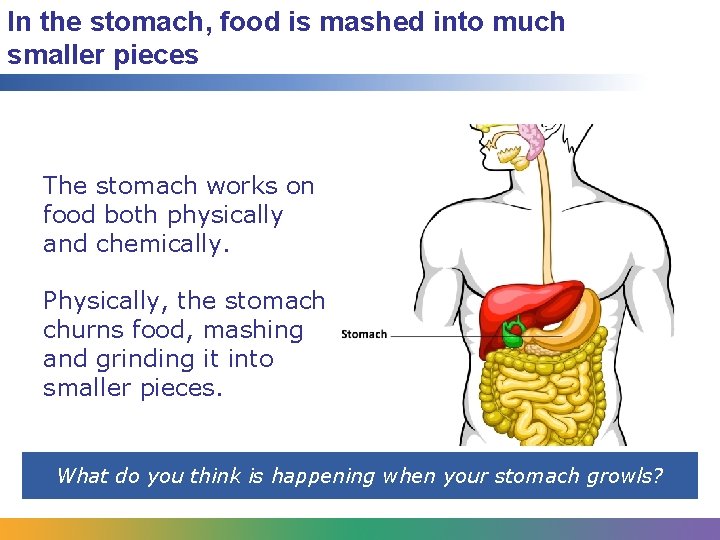 In the stomach, food is mashed into much smaller pieces

The stomach works on food both physically and chemically.

Physically, the stomach churns food, mashing and grinding it into smaller pieces.

Stomach

What do you think is happening when your stomach growls?